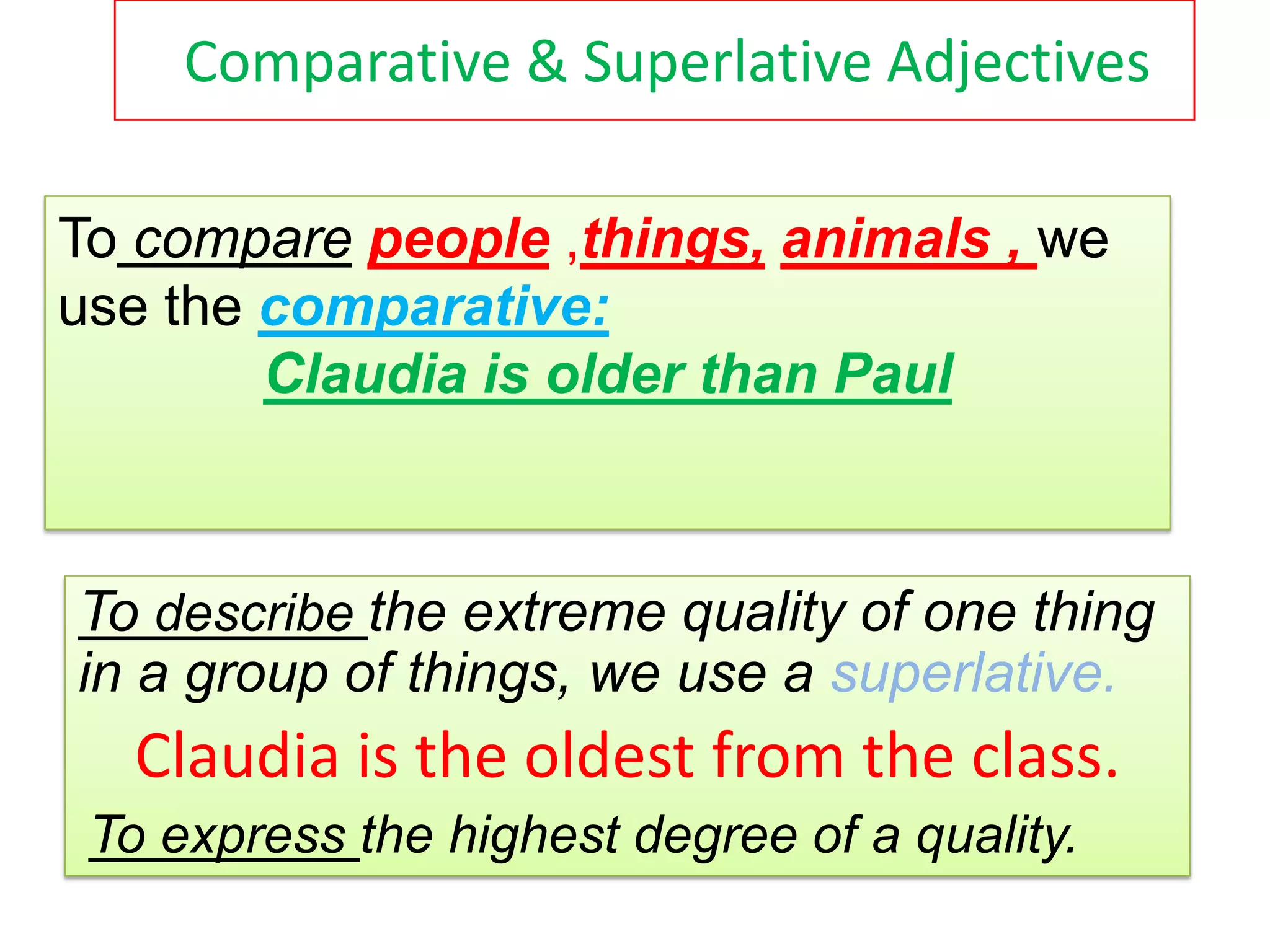 Comparative & Superlative Adjectives

To compare people ,things, animals , we use the comparative:

Claudia is older than Paul

To describe the extreme quality of one thing in a group of things, we use a superlative.

Claudia is the oldest from the class.

To express the highest degree of a quality.